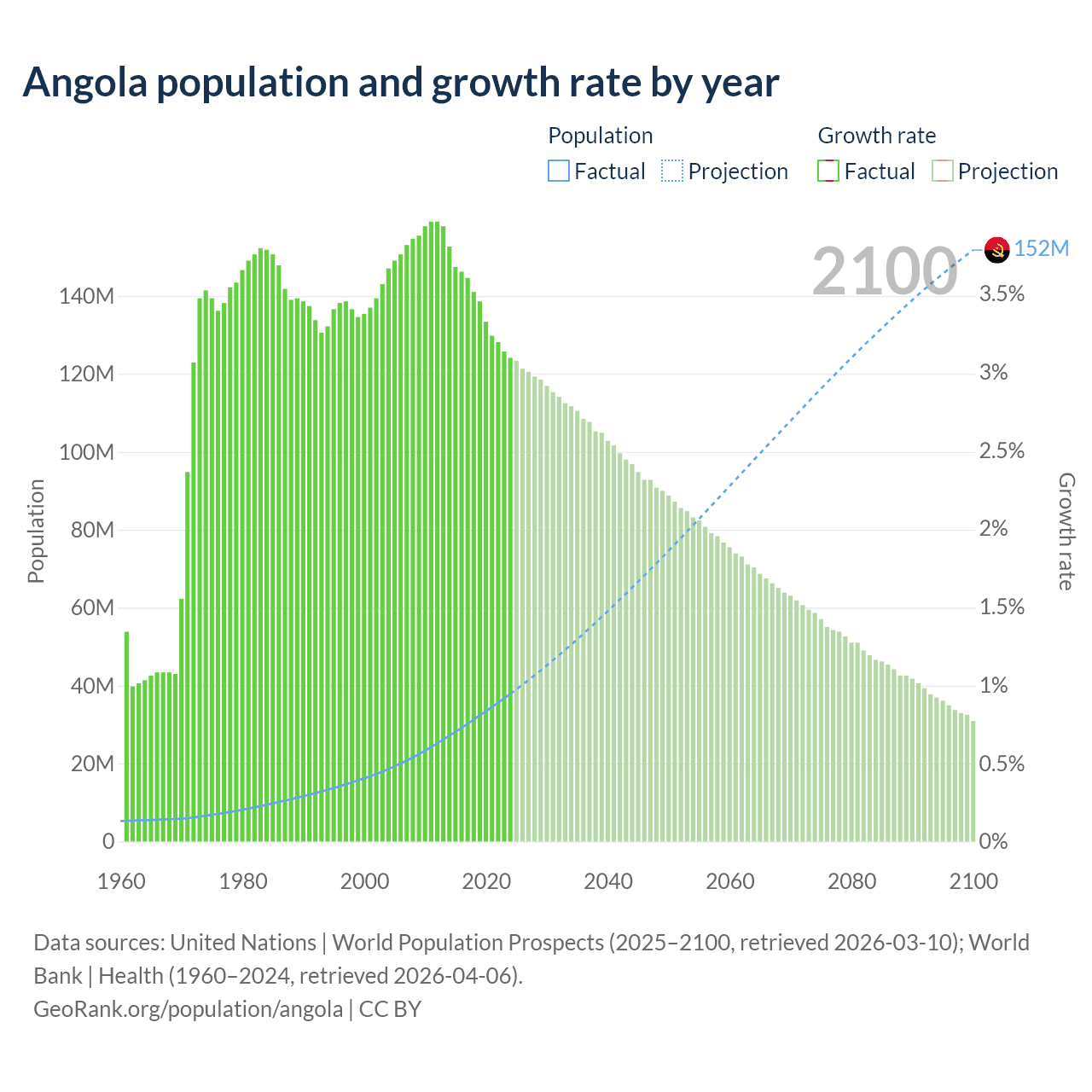 Angola population and growth rate by year

Population
Factual
Projection

Growth rate
Factual
Projection

2100
152M

Population
140M
120M
100M
80M
60M
40M
20M
0

Growth rate
3.5%
3%
2.5%
2%
1.5%
1%
0.5%
0%

1960
1980
2000
2020
2040
2060
2080
2100

Data sources: United Nations | World Population Prospects (2025–2100, retrieved 2026-03-10); World Bank | Health (1960–2024, retrieved 2026-04-06).
GeoRank.org/population/angola | CC BY